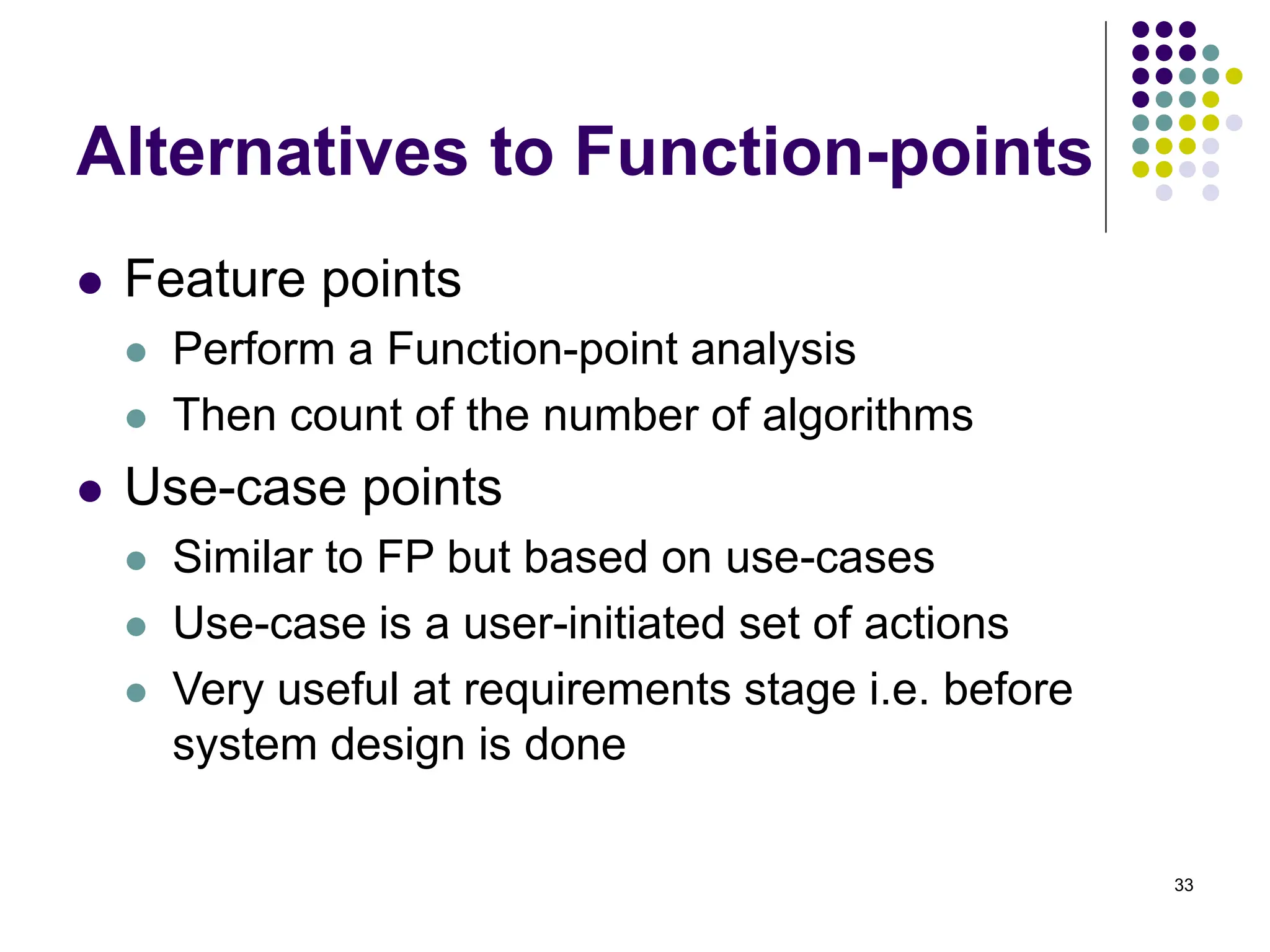 Alternatives to Function-points

- Feature points
  - Perform a Function-point analysis
  - Then count of the number of algorithms
- Use-case points
  - Similar to FP but based on use-cases
  - Use-case is a user-initiated set of actions
  - Very useful at requirements stage i.e. before system design is done

33